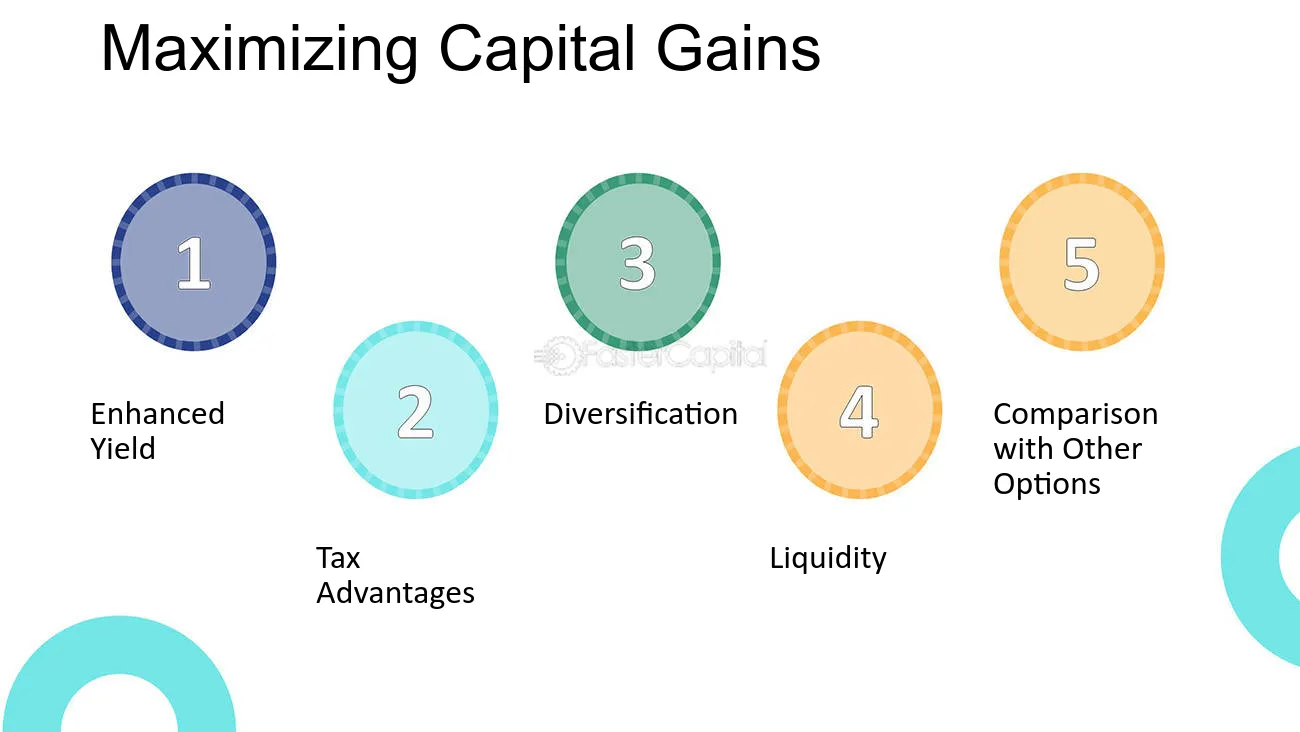 Maximizing Capital Gains

1

Enhanced Yield

2

Tax Advantages

3

Diversification

4

Liquidity

5

Comparison with Other Options

FasterCapital